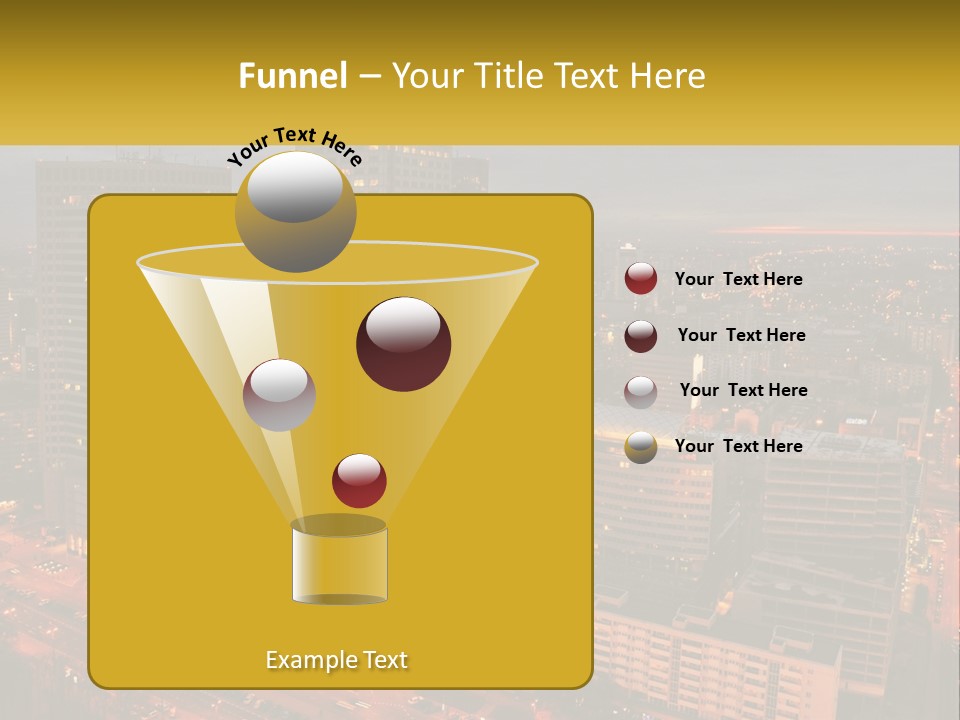 Funnel – Your Title Text Here

Your Text Here

Your Text Here

Your Text Here

Your Text Here

Your Text Here

Example Text